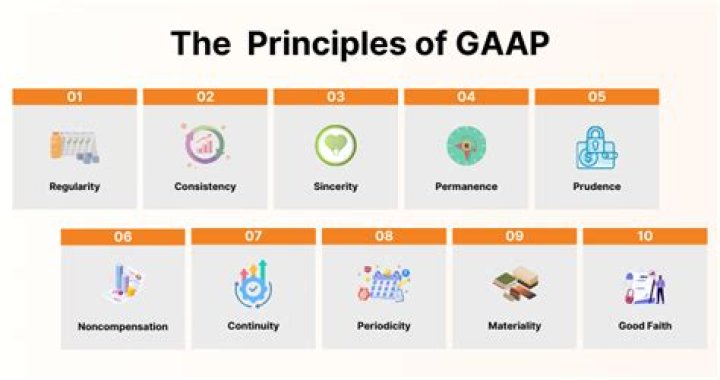 The Principles of GAAP

01
Regularity

02
Consistency

03
Sincerity

04
Permanence

05
Prudence

06
Noncompensation

07
Continuity

08
Periodicity

09
Materiality

10
Good Faith